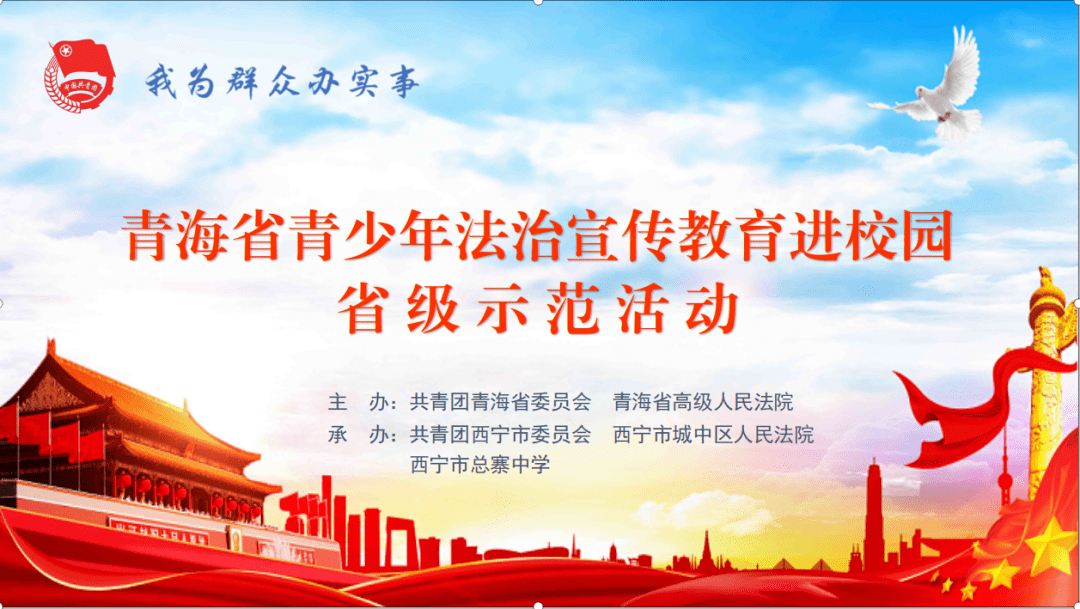 中国共青团

我为群众办实事

青海省青少年法治宣传教育进校园
省级示范活动

主　办：共青团青海省委员会　青海省高级人民法院
承　办：共青团西宁市委员会　西宁市城中区人民法院
西宁市总寨中学